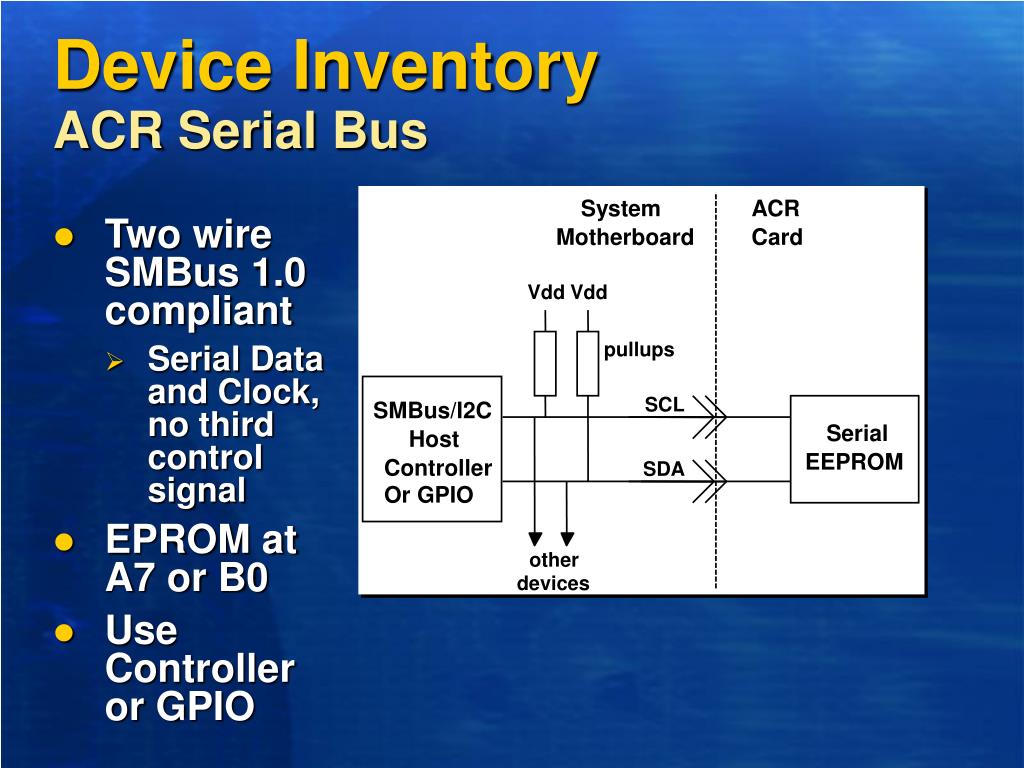 Device Inventory
ACR Serial Bus

- Two wire SMBus 1.0 compliant
  - Serial Data and Clock, no third control signal
- EPROM at A7 or B0
- Use Controller or GPIO

System Motherboard

ACR Card

Vdd Vdd

pullups

SMBus/I2C Host Controller Or GPIO

SCL

SDA

Serial EEPROM

other devices